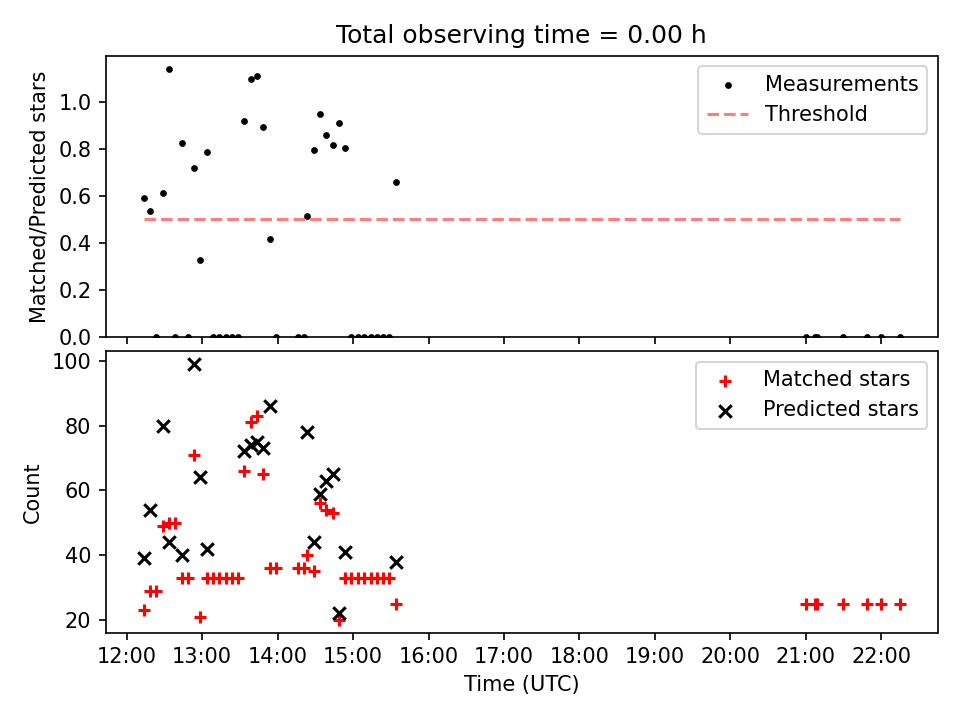 Total observing time = 0.00 h

Matched/Predicted stars

1.0
0.8
0.6
0.4
0.2
0.0

Measurements
Threshold

Count

100
80
60
40
20

Matched stars
Predicted stars

12:00 13:00 14:00 15:00 16:00 17:00 18:00 19:00 20:00 21:00 22:00
Time (UTC)